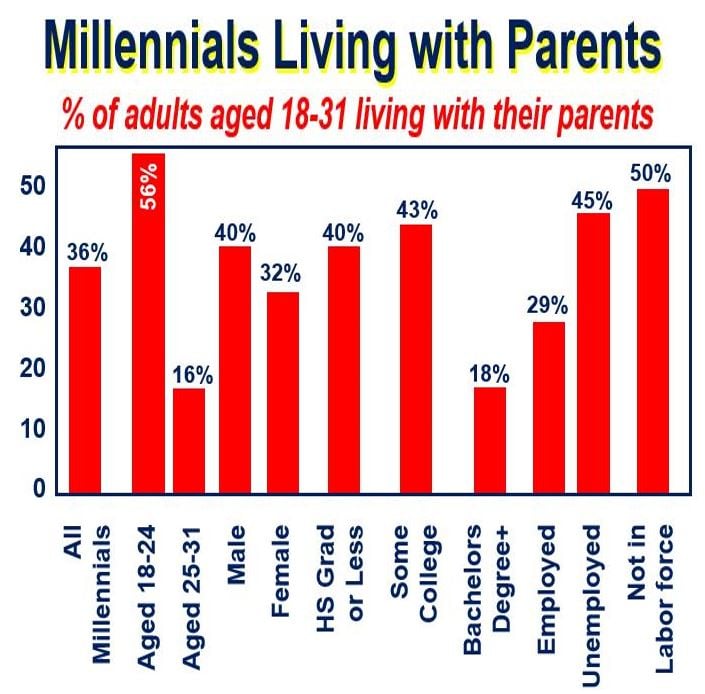 Millennials Living with Parents

% of adults aged 18-31 living with their parents

50
40
30
20
10
0

36%
56%
16%
40%
32%
40%
43%
18%
29%
45%
50%

All Millennials
Aged 18-24
Aged 25-31
Male
Female
HS Grad or Less
Some College
Bachelors Degree+
Employed
Unemployed
Not in Labor force